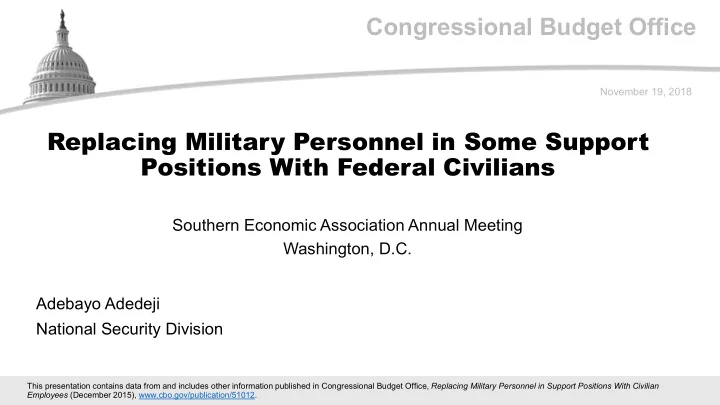 Congressional Budget Office

November 19, 2018

Replacing Military Personnel in Some Support Positions With Federal Civilians

Southern Economic Association Annual Meeting
Washington, D.C.

Adebayo Adedeji
National Security Division

This presentation contains data from and includes other information published in Congressional Budget Office, Replacing Military Personnel in Support Positions With Civilian Employees (December 2015), www.cbo.gov/publication/51012.